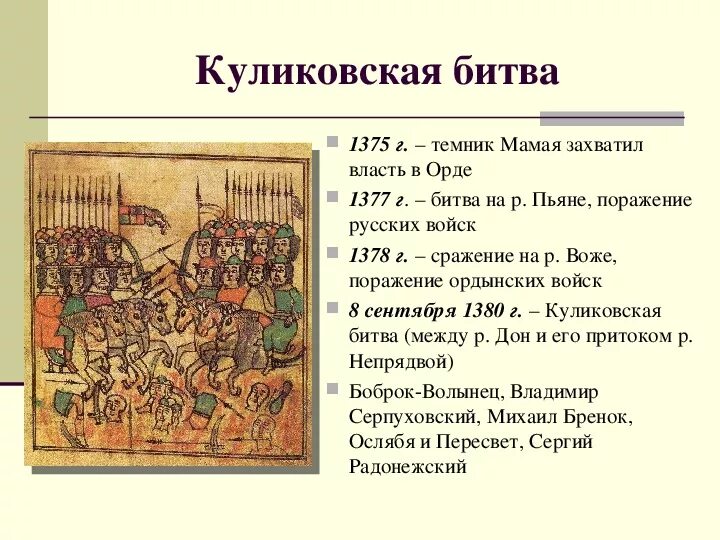 Куликовская битва

1375 г. – темник Мамая захватил власть в Орде

1377 г. – битва на р. Пьяне, поражение русских войск

1378 г. – сражение на р. Воже, поражение ордынских войск

8 сентября 1380 г. – Куликовская битва (между р. Дон и его притоком р. Непрядвой)

Боброк-Волынец, Владимир Серпуховский, Михаил Бренок, Ослябя и Пересвет, Сергий Радонежский